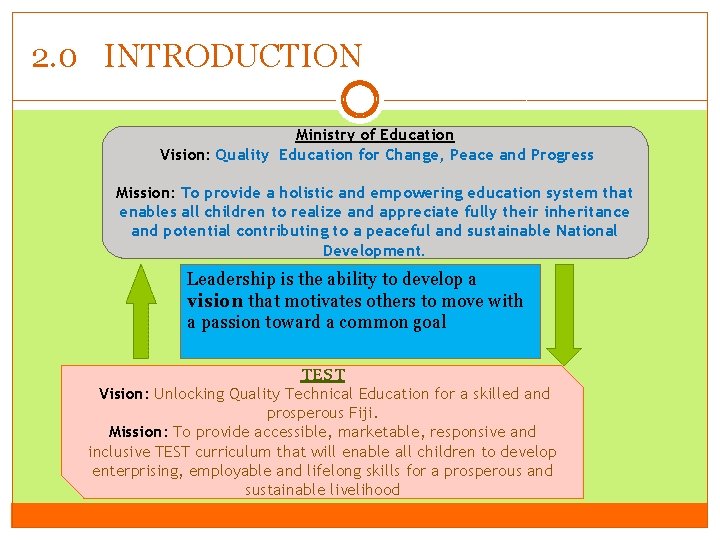 2.0 INTRODUCTION

Ministry of Education
Vision: Quality Education for Change, Peace and Progress

Mission: To provide a holistic and empowering education system that enables all children to realize and appreciate fully their inheritance and potential contributing to a peaceful and sustainable National Development.

Leadership is the ability to develop a vision that motivates others to move with a passion toward a common goal

TEST
Vision: Unlocking Quality Technical Education for a skilled and prosperous Fiji.
Mission: To provide accessible, marketable, responsive and inclusive TEST curriculum that will enable all children to develop enterprising, employable and lifelong skills for a prosperous and sustainable livelihood